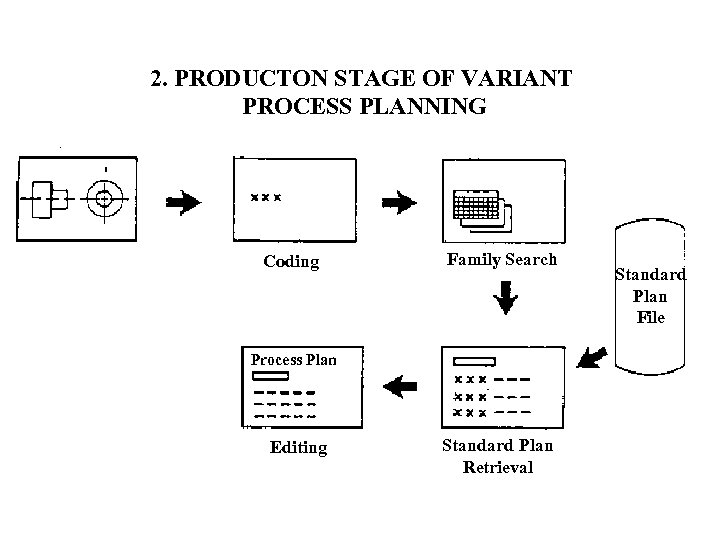 2. PRODUCTON STAGE OF VARIANT PROCESS PLANNING

xxx

Coding

Family Search

Standard Plan File

Process Plan

Editing

xxx
xxx
xxx

Standard Plan Retrieval